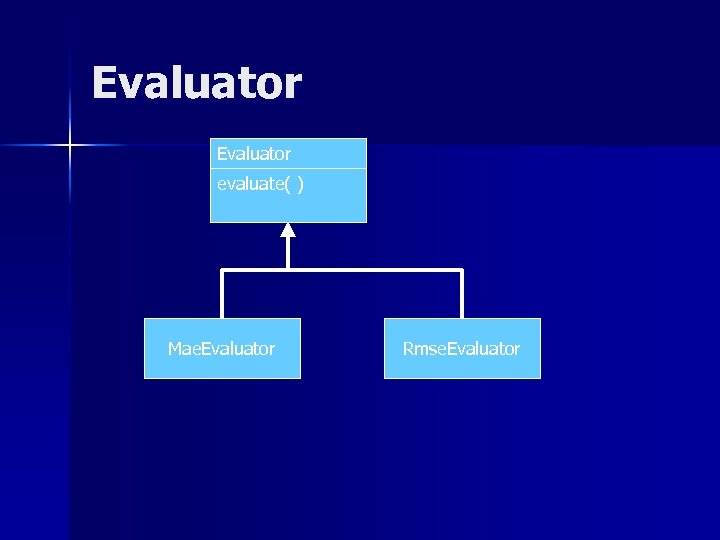 Evaluator

Evaluator
evaluate( )

MaeEvaluator

RmseEvaluator